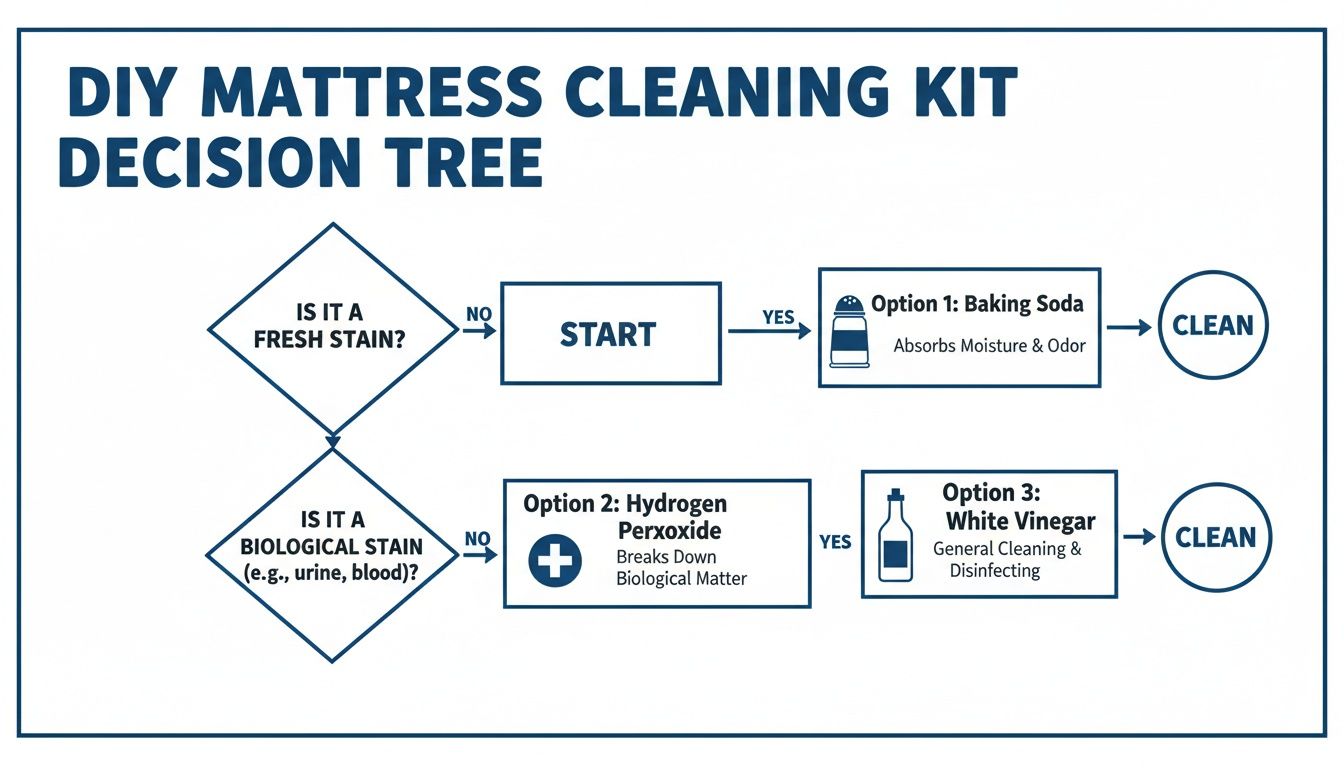 DIY MATTRESS CLEANING KIT DECISION TREE

IS IT A FRESH STAIN?

NO

START

YES

Option 1: Baking Soda

Absorbs Moisture & Odor

CLEAN

IS IT A BIOLOGICAL STAIN (e.g., urine, blood)?

NO

Option 2: Hydrogen Perxoxide

Breaks Down Biological Matter

YES

Option 3: White Vinegar

General Cleaning & Disinfecting

CLEAN